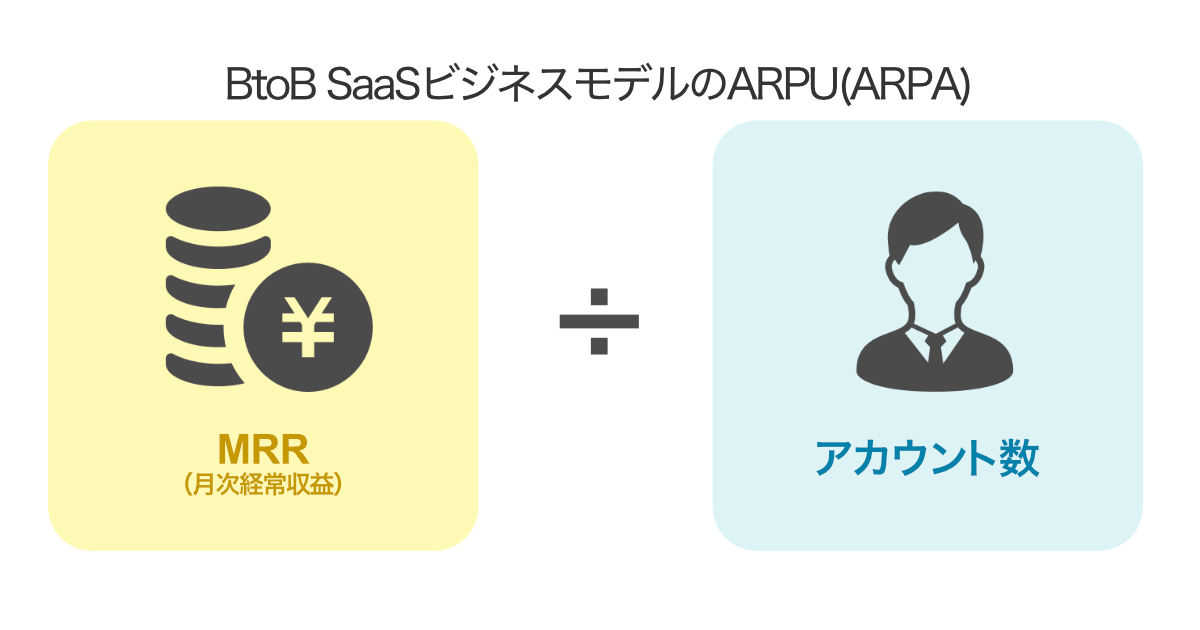 BtoB SaaSビジネスモデルのARPU(ARPA)

¥

MRR
（月次経常収益）

÷

アカウント数